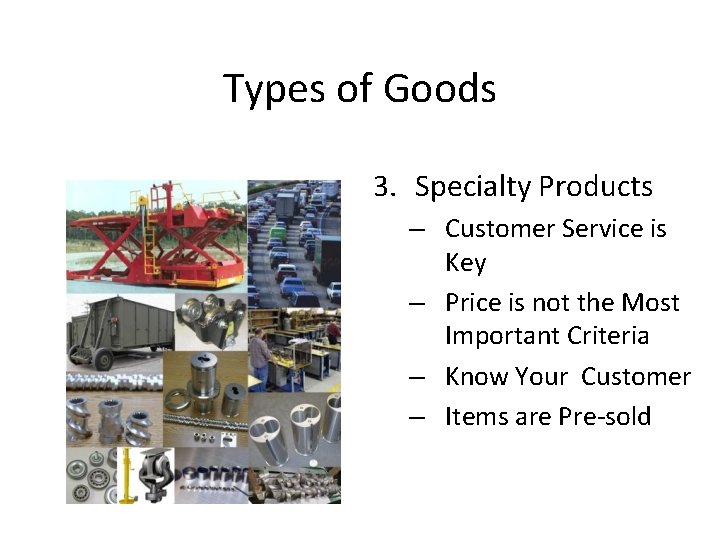 Types of Goods

3. Specialty Products
– Customer Service is Key
– Price is not the Most Important Criteria
– Know Your Customer
– Items are Pre-sold